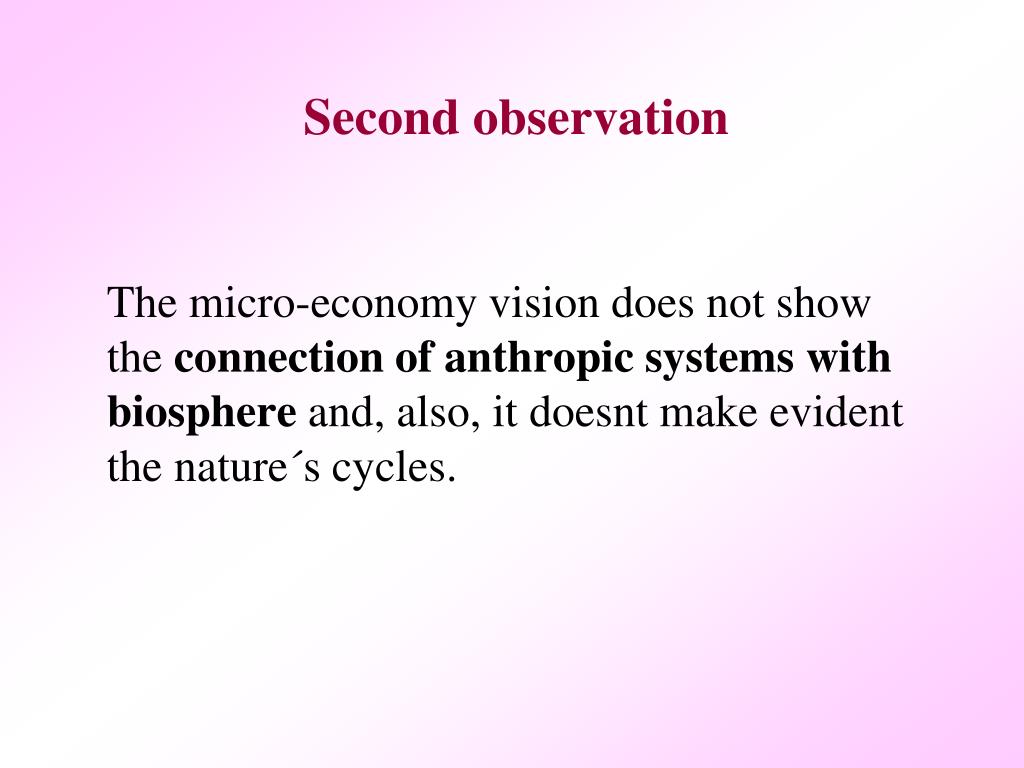 Second observation

The micro-economy vision does not show the connection of anthropic systems with biosphere and, also, it doesnt make evident the nature´s cycles.